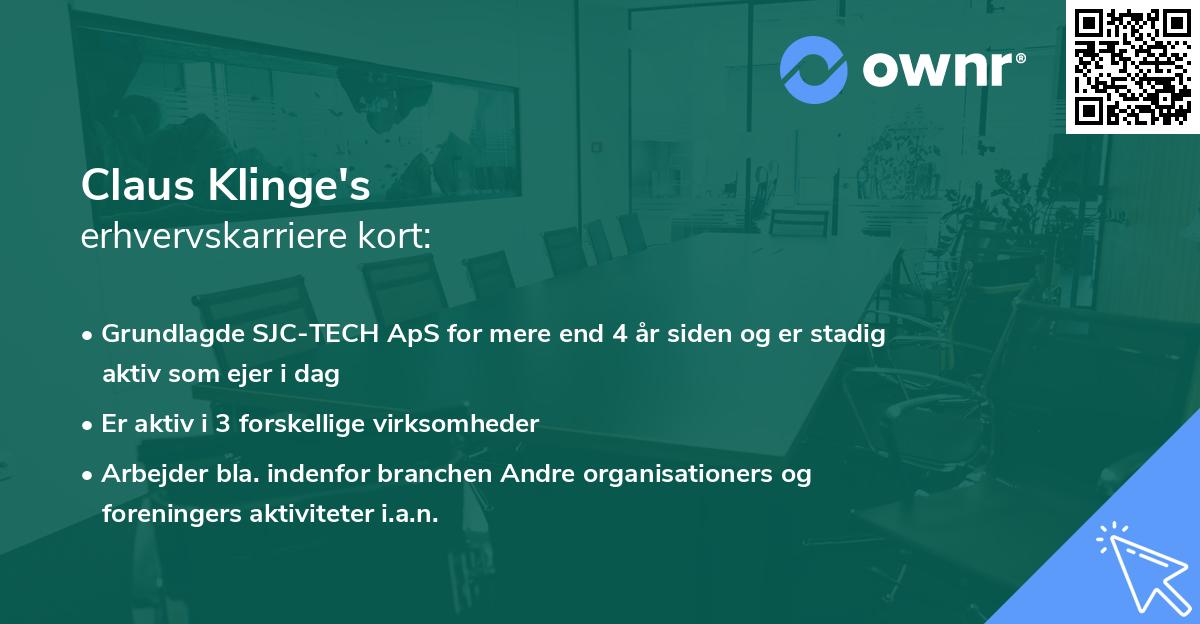 ownr®

Claus Klinge's
erhvervskarriere kort:

• Grundlagde SJC-TECH ApS for mere end 4 år siden og er stadig aktiv som ejer i dag
• Er aktiv i 3 forskellige virksomheder
• Arbejder bla. indenfor branchen Andre organisationers og foreningers aktiviteter i.a.n.